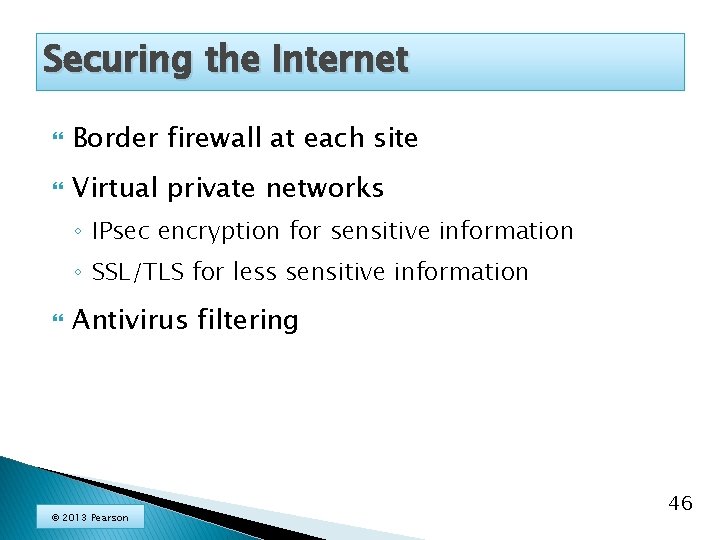 Securing the Internet

Border firewall at each site

Virtual private networks

◦ IPsec encryption for sensitive information

◦ SSL/TLS for less sensitive information

Antivirus filtering

© 2013 Pearson

46